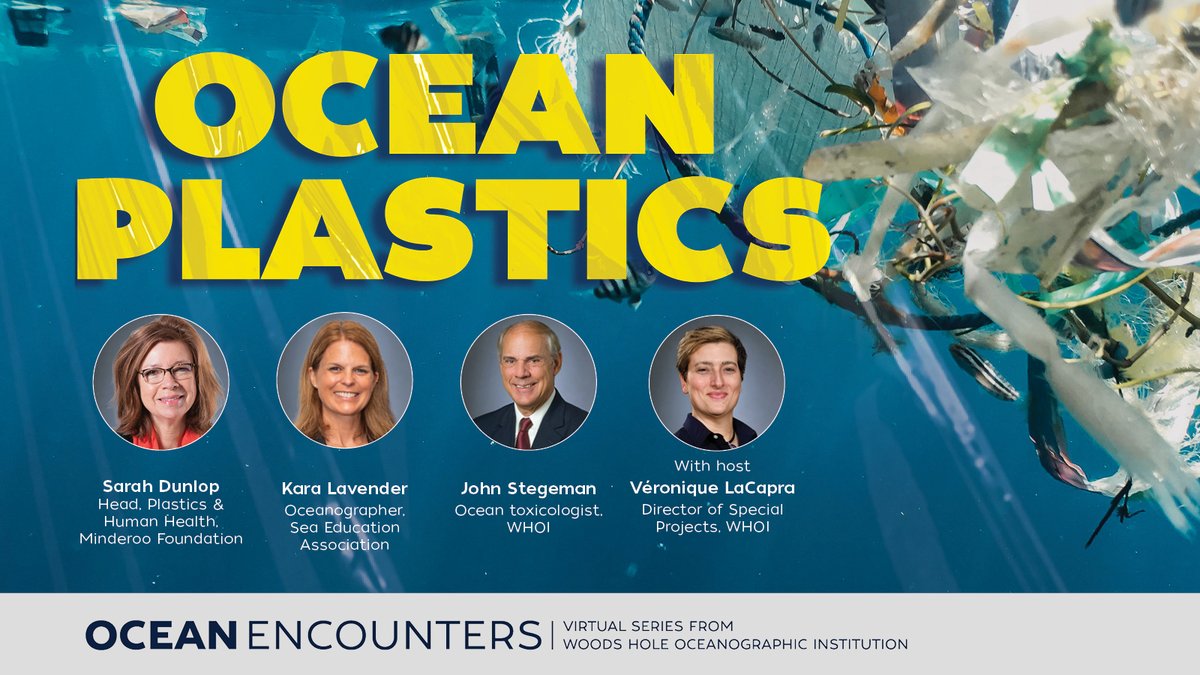 OCEAN PLASTICS

Sarah Dunlop
Head, Plastics & Human Health, Minderoo Foundation

Kara Lavender
Oceanographer, Sea Education Association

John Stegeman
Ocean toxicologist, WHOI

With host
Véronique LaCapra
Director of Special Projects, WHOI

OCEAN ENCOUNTERS | VIRTUAL SERIES FROM WOODS HOLE OCEANOGRAPHIC INSTITUTION